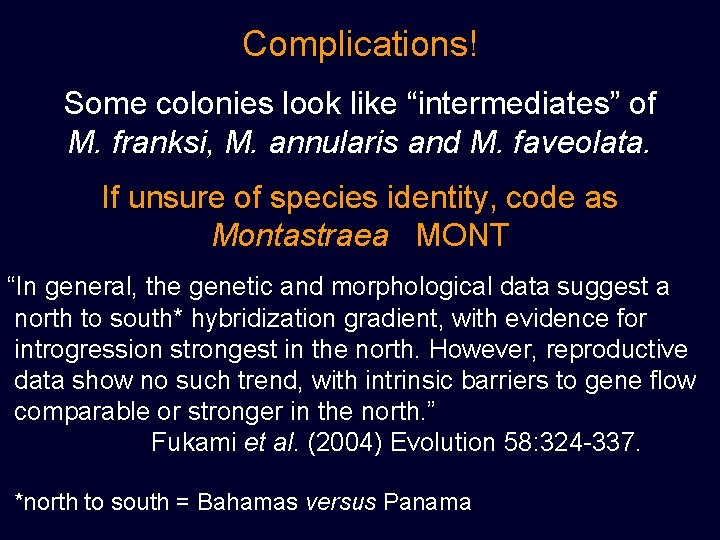 Complications!

Some colonies look like “intermediates” of M. franksi, M. annularis and M. faveolata.

If unsure of species identity, code as Montastraea MONT

“In general, the genetic and morphological data suggest a north to south* hybridization gradient, with evidence for introgression strongest in the north. However, reproductive data show no such trend, with intrinsic barriers to gene flow comparable or stronger in the north.”

Fukami et al. (2004) Evolution 58:324-337.

*north to south = Bahamas versus Panama